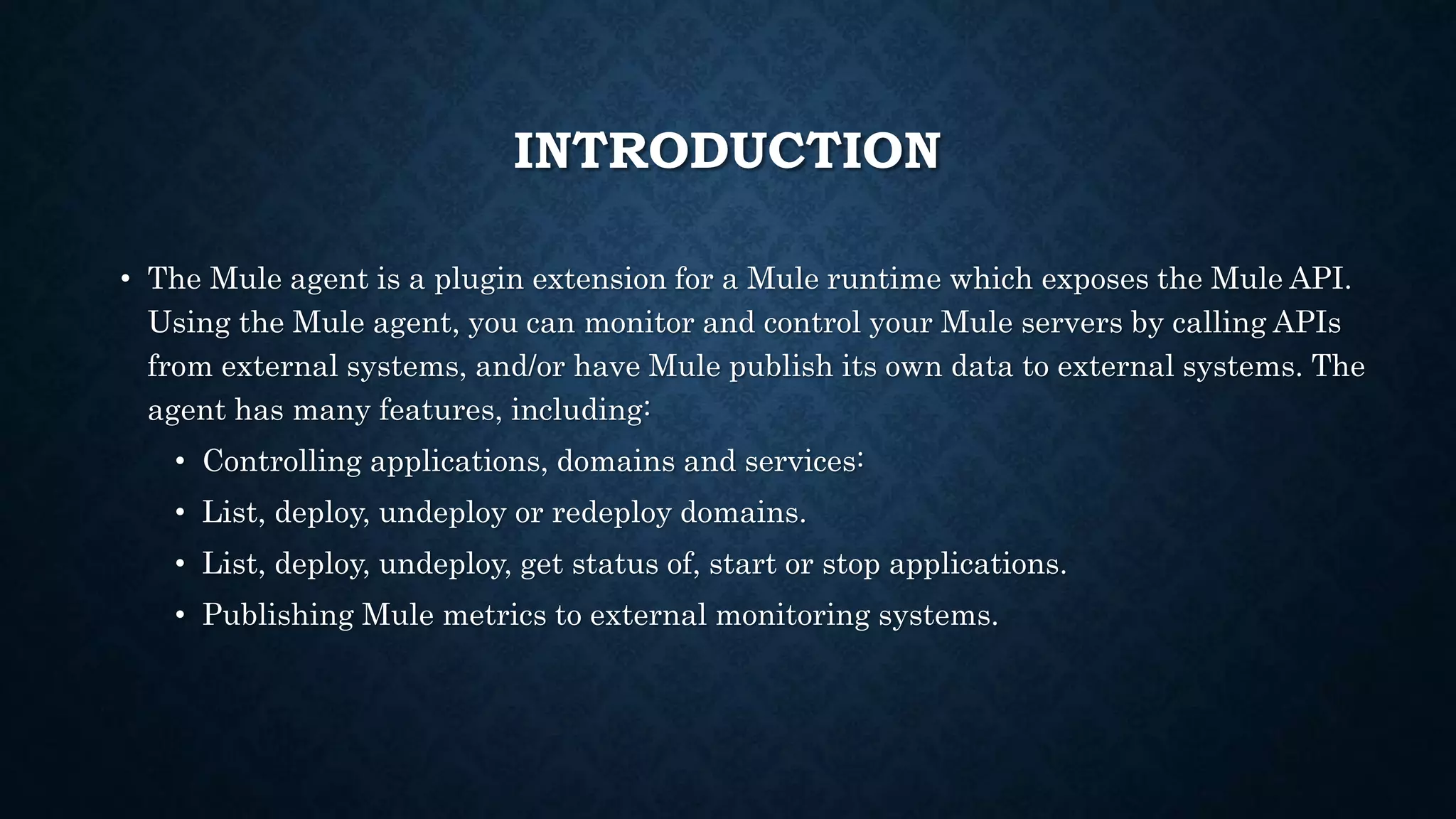 INTRODUCTION

• The Mule agent is a plugin extension for a Mule runtime which exposes the Mule API. Using the Mule agent, you can monitor and control your Mule servers by calling APIs from external systems, and/or have Mule publish its own data to external systems. The agent has many features, including:
  • Controlling applications, domains and services:
  • List, deploy, undeploy or redeploy domains.
  • List, deploy, undeploy, get status of, start or stop applications.
  • Publishing Mule metrics to external monitoring systems.